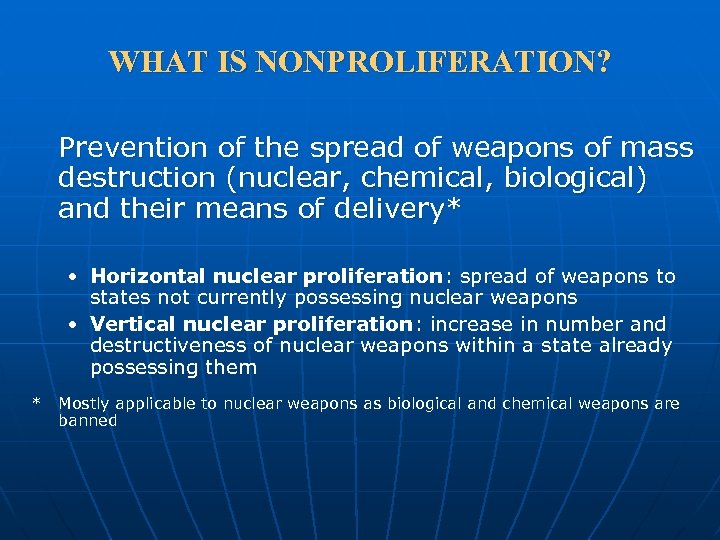 WHAT IS NONPROLIFERATION?

Prevention of the spread of weapons of mass destruction (nuclear, chemical, biological) and their means of delivery*

• Horizontal nuclear proliferation: spread of weapons to states not currently possessing nuclear weapons
• Vertical nuclear proliferation: increase in number and destructiveness of nuclear weapons within a state already possessing them

* Mostly applicable to nuclear weapons as biological and chemical weapons are banned